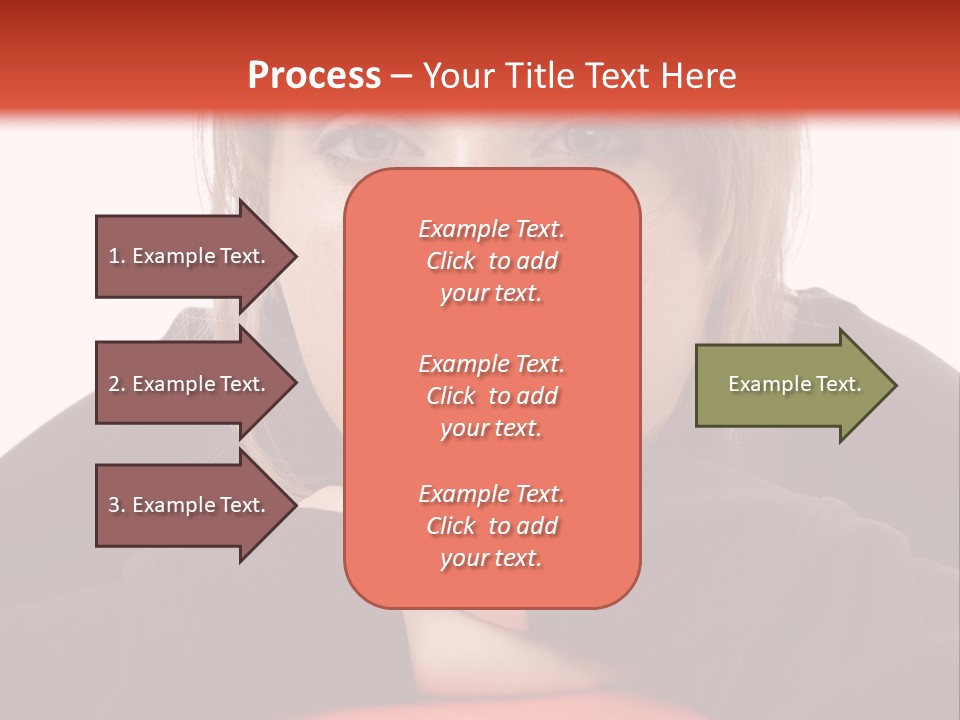 Process – Your Title Text Here

1. Example Text.

2. Example Text.

3. Example Text.

Example Text. Click to add your text.

Example Text. Click to add your text.

Example Text. Click to add your text.

Example Text.